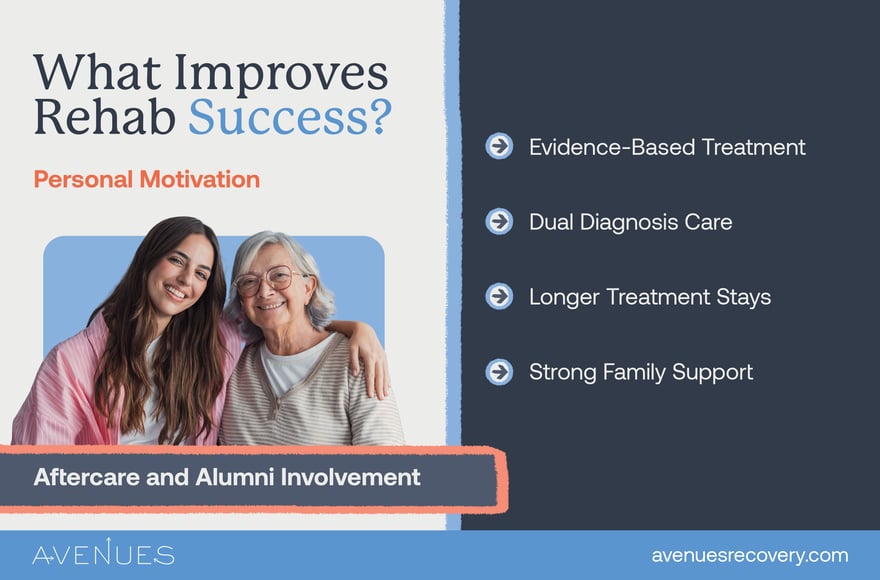 What Improves Rehab Success?

Personal Motivation

Aftercare and Alumni Involvement

Evidence-Based Treatment

Dual Diagnosis Care

Longer Treatment Stays

Strong Family Support

AVENUES

avenuesrecovery.com